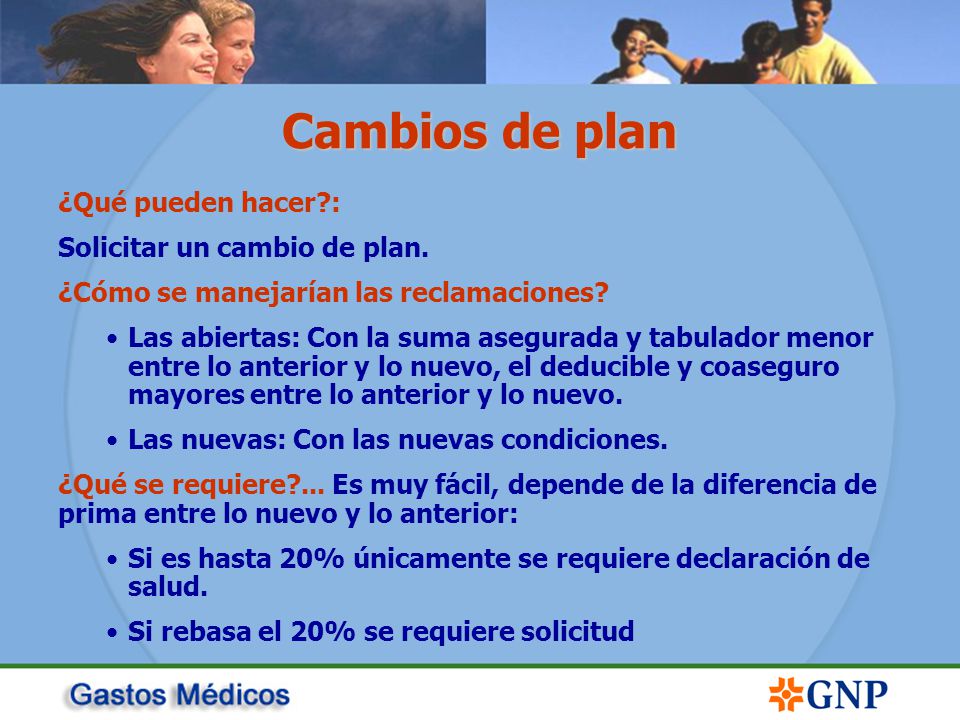 Cambios de plan

¿Qué pueden hacer?:

Solicitar un cambio de plan.

¿Cómo se manejarían las reclamaciones?

• Las abiertas: Con la suma asegurada y tabulador menor entre lo anterior y lo nuevo, el deducible y coaseguro mayores entre lo anterior y lo nuevo.

• Las nuevas: Con las nuevas condiciones.

¿Qué se requiere?... Es muy fácil, depende de la diferencia de prima entre lo nuevo y lo anterior:

• Si es hasta 20% únicamente se requiere declaración de salud.

• Si rebasa el 20% se requiere solicitud

Gastos Médicos

GNP